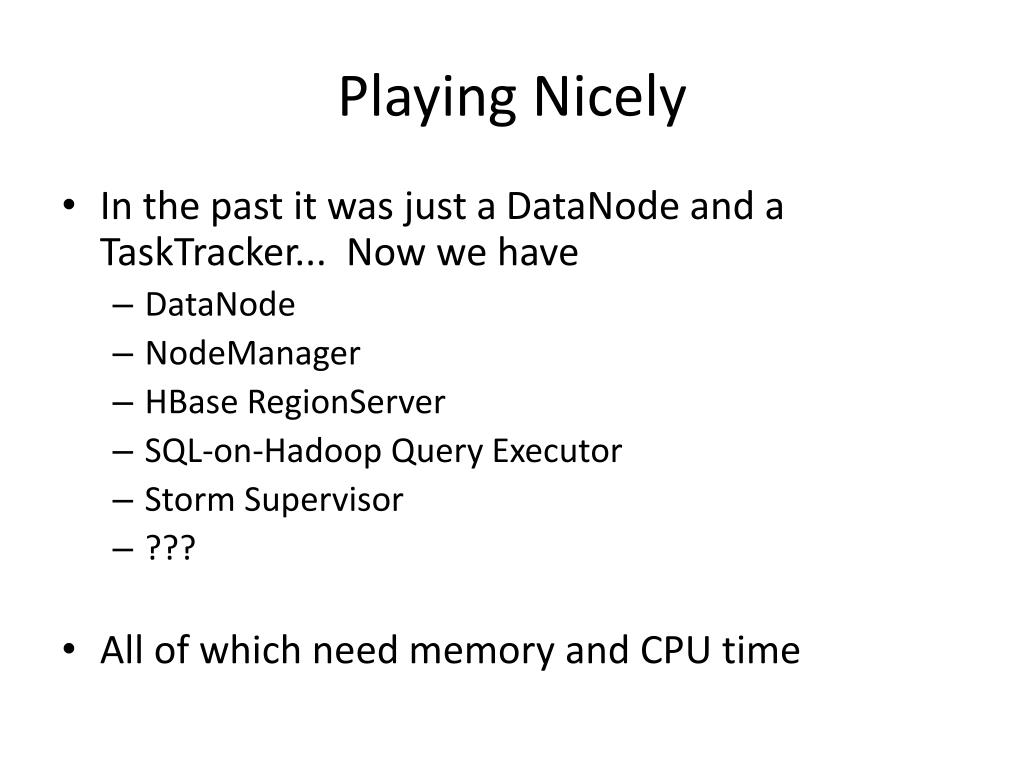 Playing Nicely

• In the past it was just a DataNode and a TaskTracker... Now we have
– DataNode
– NodeManager
– HBase RegionServer
– SQL-on-Hadoop Query Executor
– Storm Supervisor
– ???

• All of which need memory and CPU time